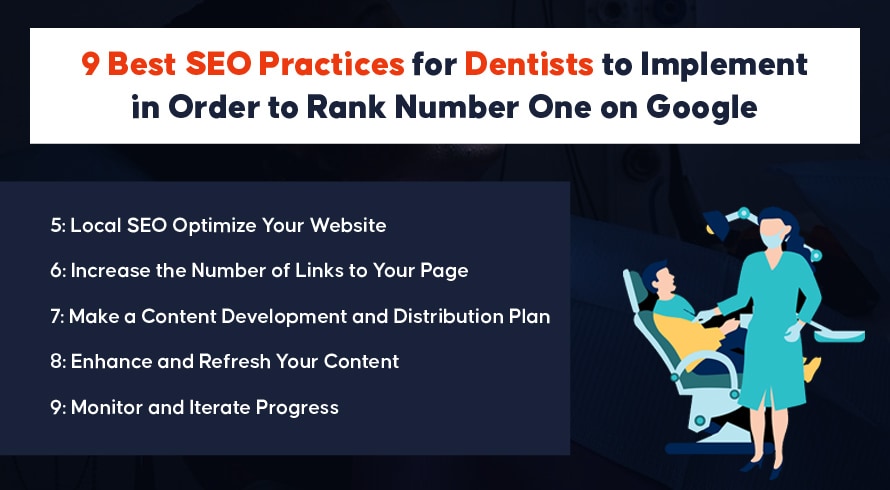 9 Best SEO Practices for Dentists to Implement in Order to Rank Number One on Google

5: Local SEO Optimize Your Website

6: Increase the Number of Links to Your Page

7: Make a Content Development and Distribution Plan

8: Enhance and Refresh Your Content

9: Monitor and Iterate Progress